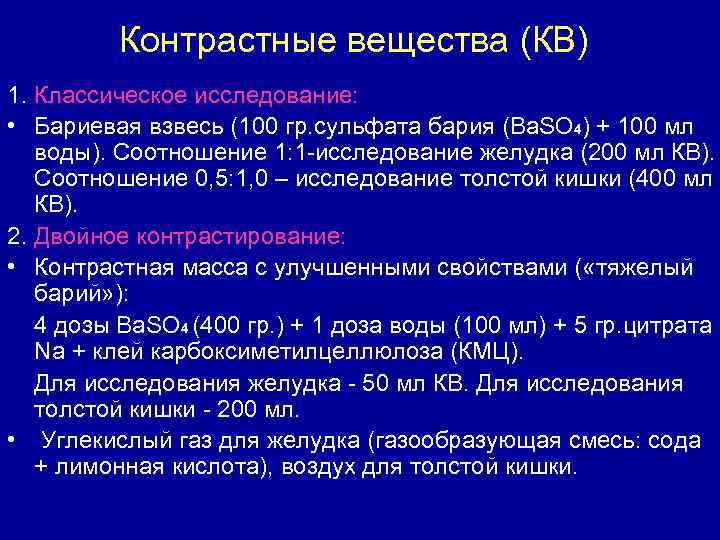 Контрастные вещества (КВ)

1. Классическое исследование:

• Бариевая взвесь (100 гр.сульфата бария ($BaSO_4$) + 100 мл воды). Соотношение 1:1-исследование желудка (200 мл КВ). Соотношение 0,5:1,0 – исследование толстой кишки (400 мл КВ).

2. Двойное контрастирование:

• Контрастная масса с улучшенными свойствами («тяжелый барий»):

4 дозы $BaSO_4$ (400 гр.) + 1 доза воды (100 мл) + 5 гр.цитрата Na + клей карбоксиметилцеллюлоза (КМЦ).

Для исследования желудка - 50 мл КВ. Для исследования толстой кишки - 200 мл.

• Углекислый газ для желудка (газообразующая смесь: сода + лимонная кислота), воздух для толстой кишки.